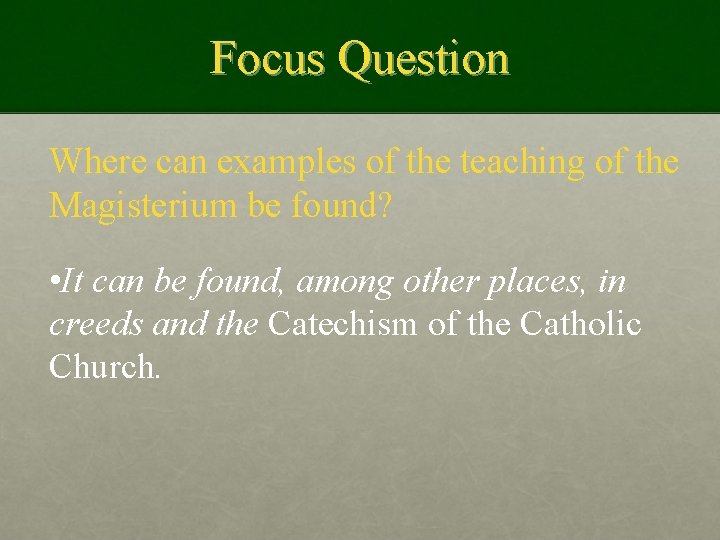 Focus Question

Where can examples of the teaching of the Magisterium be found?

•It can be found, among other places, in creeds and the Catechism of the Catholic Church.